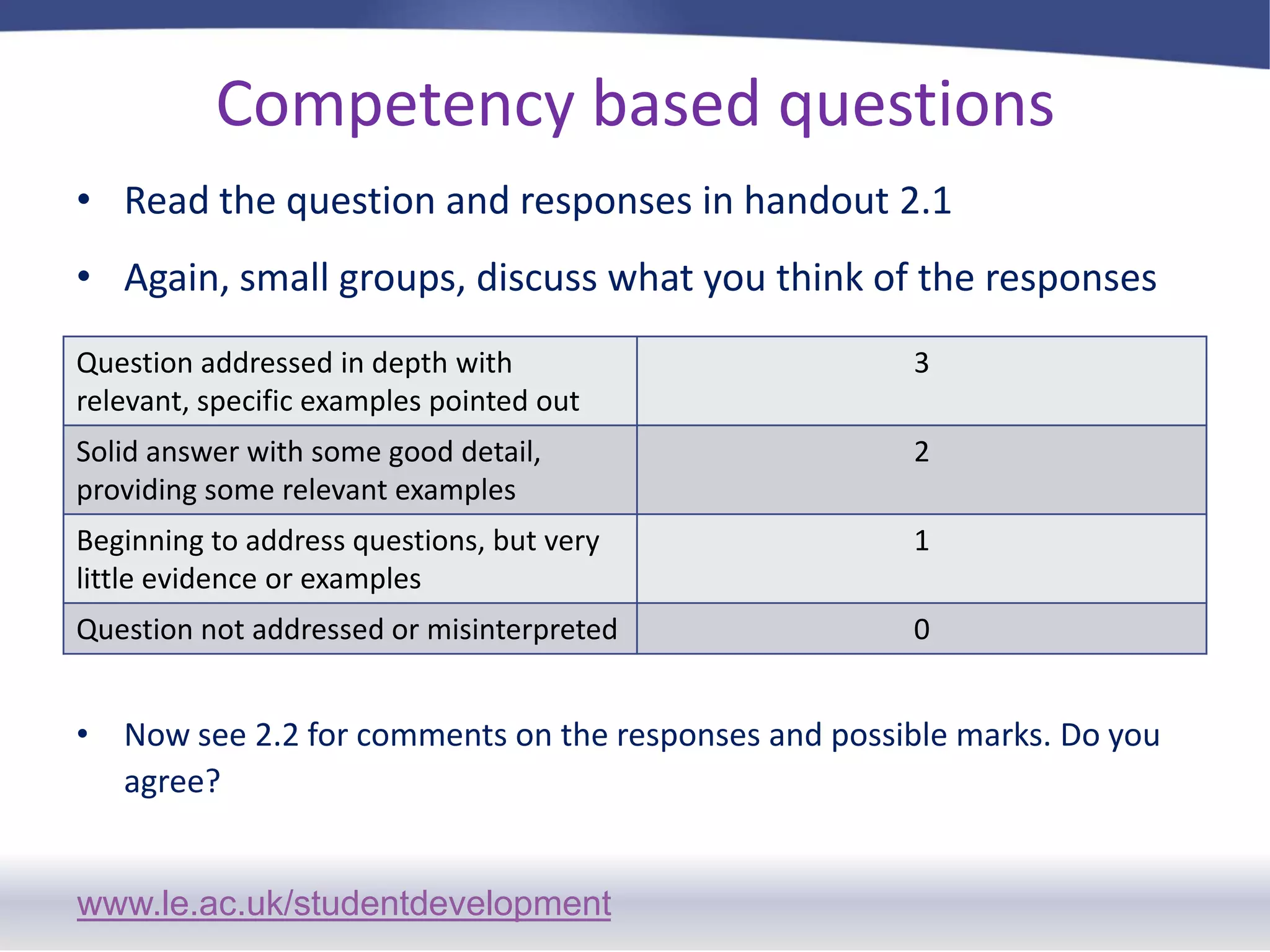 Competency based questions

• Read the question and responses in handout 2.1

• Again, small groups, discuss what you think of the responses

| Question addressed in depth with relevant, specific examples pointed out | 3 |
|---|---|
| Solid answer with some good detail, providing some relevant examples | 2 |
| Beginning to address questions, but very little evidence or examples | 1 |
| Question not addressed or misinterpreted | 0 |

• Now see 2.2 for comments on the responses and possible marks. Do you agree?

www.le.ac.uk/studentdevelopment